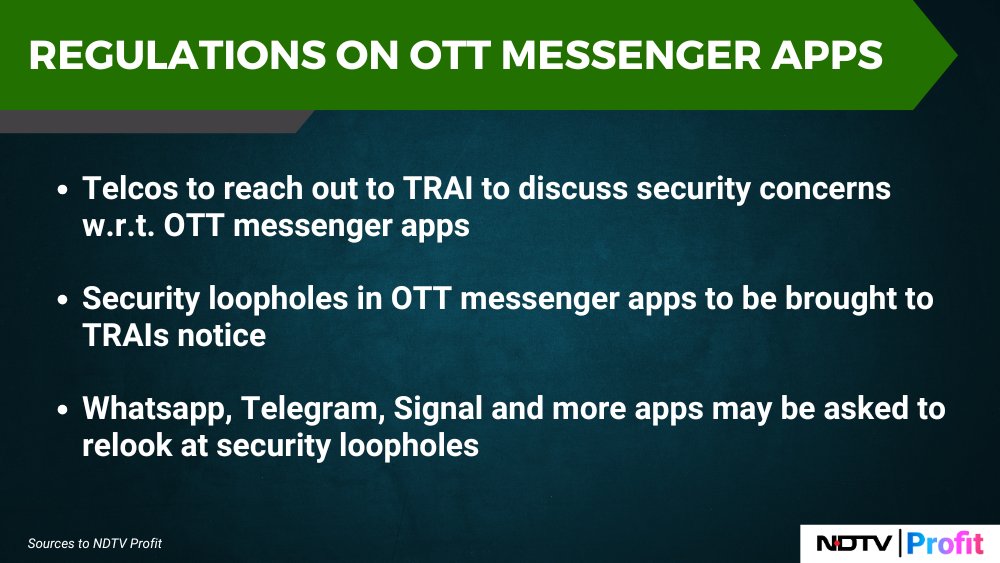 REGULATIONS ON OTT MESSENGER APPS

• Telcos to reach out to TRAI to discuss security concerns w.r.t. OTT messenger apps

• Security loopholes in OTT messenger apps to be brought to TRAIs notice

• Whatsapp, Telegram, Signal and more apps may be asked to relook at security loopholes

Sources to NDTV Profit

NDTV | Profit